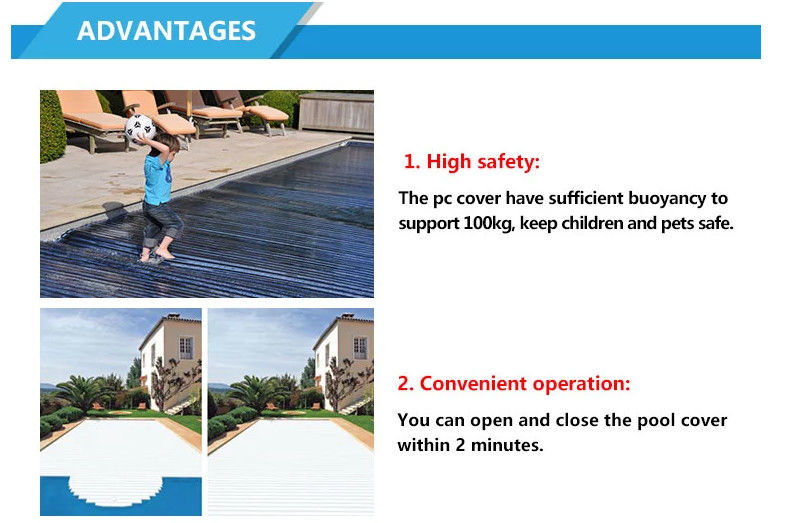 ADVANTAGES

1. High safety:

The pc cover have sufficient buoyancy to support 100kg, keep children and pets safe.

2. Convenient operation:

You can open and close the pool cover within 2 minutes.